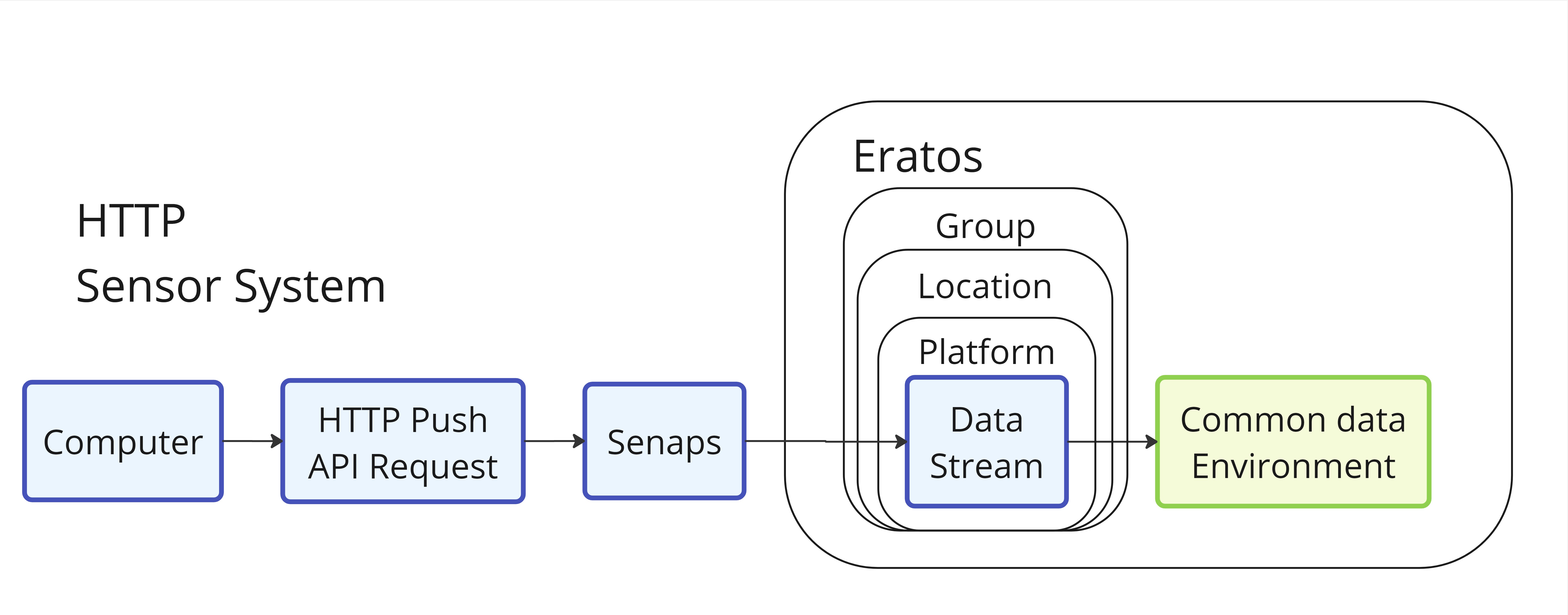 HTTP
Sensor System

Computer

HTTP Push
API Request

Senaps

Eratos

Group

Location

Platform

Data
Stream

Common data
Environment